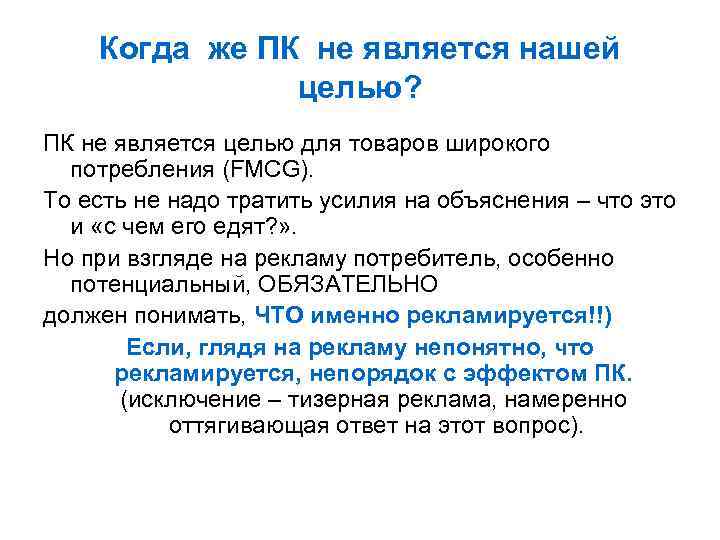 Когда же ПК не является нашей целью?

ПК не является целью для товаров широкого потребления (FMCG).

То есть не надо тратить усилия на объяснения – что это и «с чем его едят?».

Но при взгляде на рекламу потребитель, особенно потенциальный, ОБЯЗАТЕЛЬНО

должен понимать, ЧТО именно рекламируется!!)

Если, глядя на рекламу непонятно, что рекламируется, непорядок с эффектом ПК. (исключение – тизерная реклама, намеренно оттягивающая ответ на этот вопрос).